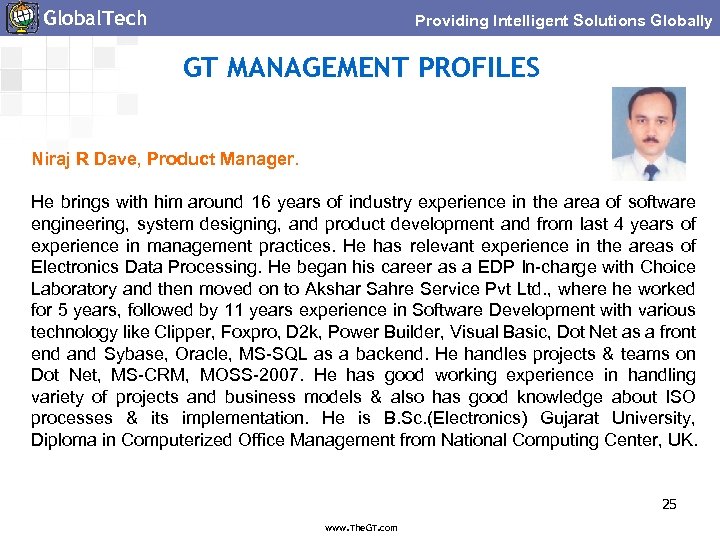 GlobalTech

Providing Intelligent Solutions Globally

GT MANAGEMENT PROFILES

Niraj R Dave, Product Manager.

He brings with him around 16 years of industry experience in the area of software engineering, system designing, and product development and from last 4 years of experience in management practices. He has relevant experience in the areas of Electronics Data Processing. He began his career as a EDP In-charge with Choice Laboratory and then moved on to Akshar Sahre Service Pvt Ltd., where he worked for 5 years, followed by 11 years experience in Software Development with various technology like Clipper, Foxpro, D2k, Power Builder, Visual Basic, Dot Net as a front end and Sybase, Oracle, MS-SQL as a backend. He handles projects & teams on Dot Net, MS-CRM, MOSS-2007. He has good working experience in handling variety of projects and business models & also has good knowledge about ISO processes & its implementation. He is B.Sc.(Electronics) Gujarat University, Diploma in Computerized Office Management from National Computing Center, UK.

25

www.TheGT.com